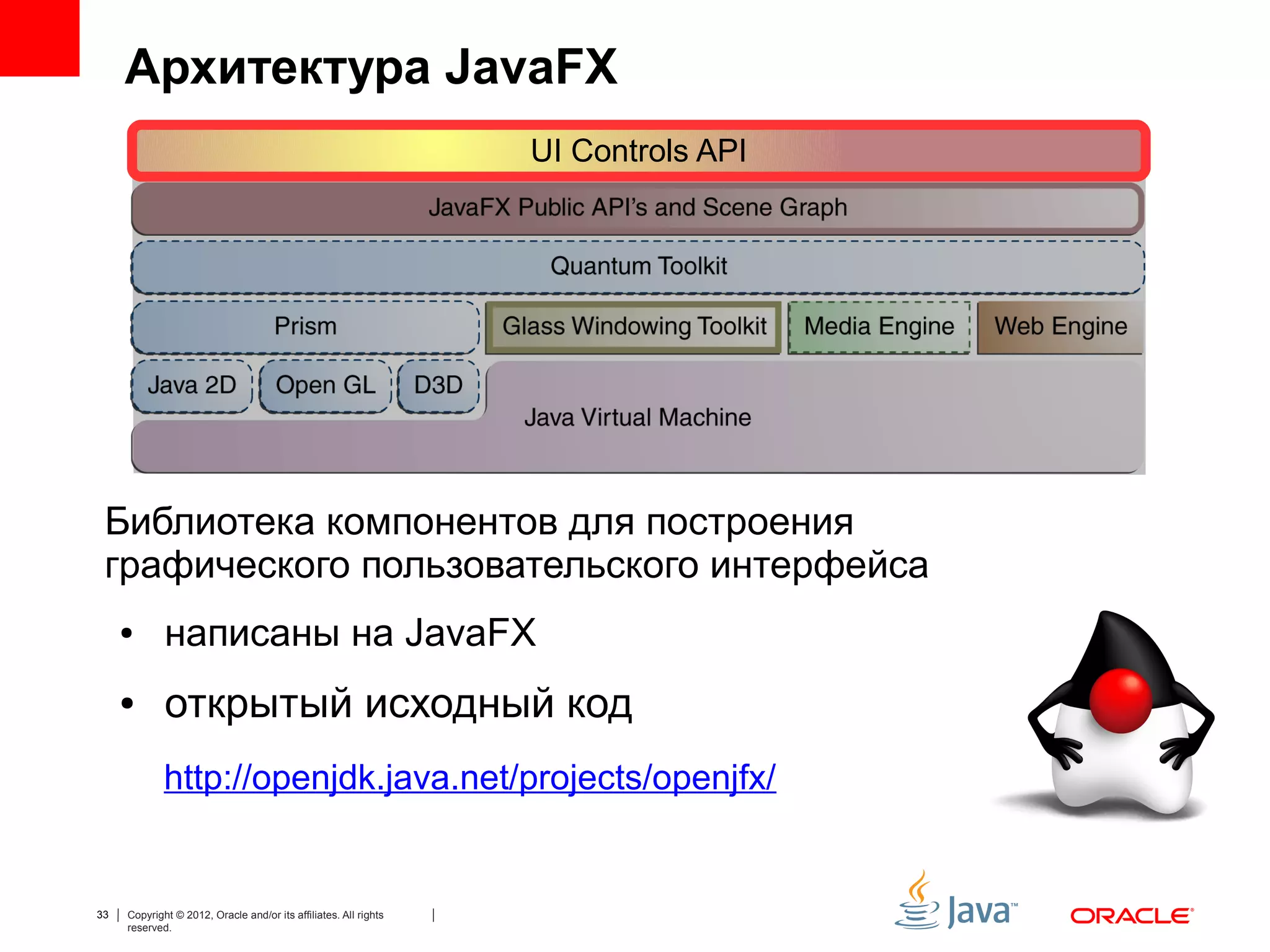 Архитектура JavaFX

UI Controls API

JavaFX Public API's and Scene Graph

Quantum Toolkit

Prism

Glass Windowing Toolkit

Media Engine

Web Engine

Java 2D

Open GL

D3D

Java Virtual Machine

Библиотека компонентов для построения графического пользовательского интерфейса

• написаны на JavaFX

• открытый исходный код

http://openjdk.java.net/projects/openjfx/

33 | Copyright © 2012, Oracle and/or its affiliates. All rights reserved. |

Java™

ORACLE®